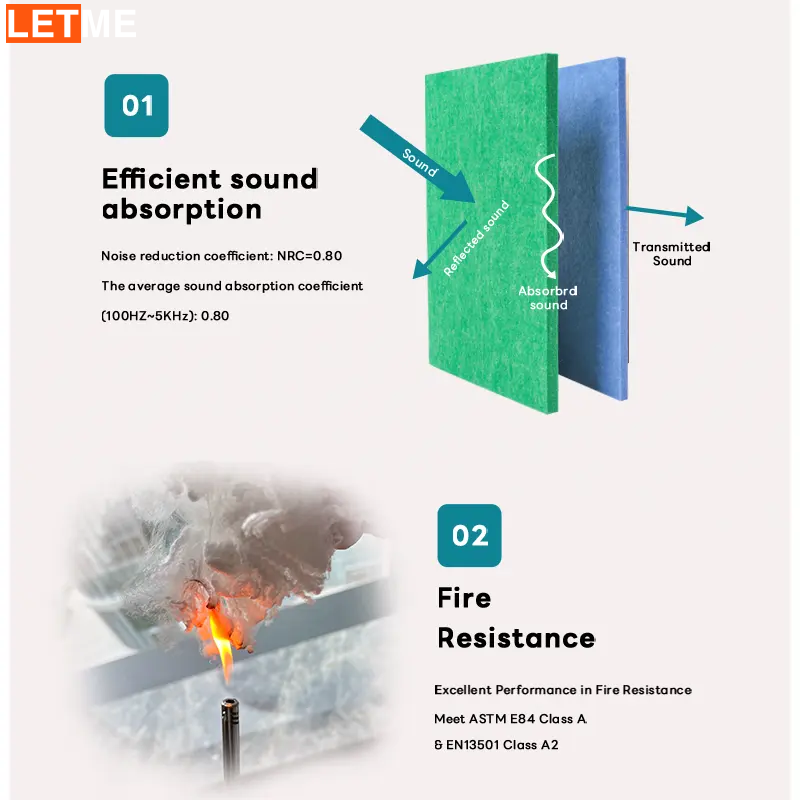 LETME

01

Efficient sound absorption

Noise reduction coefficient: NRC=0.80

The average sound absorption coefficient

(100HZ~5KHz): 0.80

Sound

Reflected sound

Absorbrd sound

Transmitted Sound

02

Fire Resistance

Excellent Performance in Fire Resistance

Meet ASTM E84 Class A.

& EN13501 Class A2